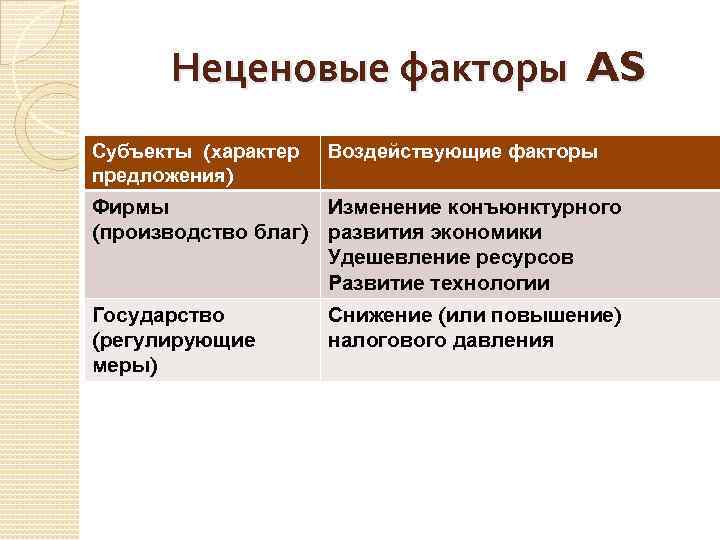 Неценовые факторы AS

| Субъекты (характер предложения) | Воздействующие факторы |
|---|---|
| Фирмы (производство благ) | Изменение конъюнктурного развития экономики Удешевление ресурсов Развитие технологии |
| Государство (регулирующие меры) | Снижение (или повышение) налогового давления |